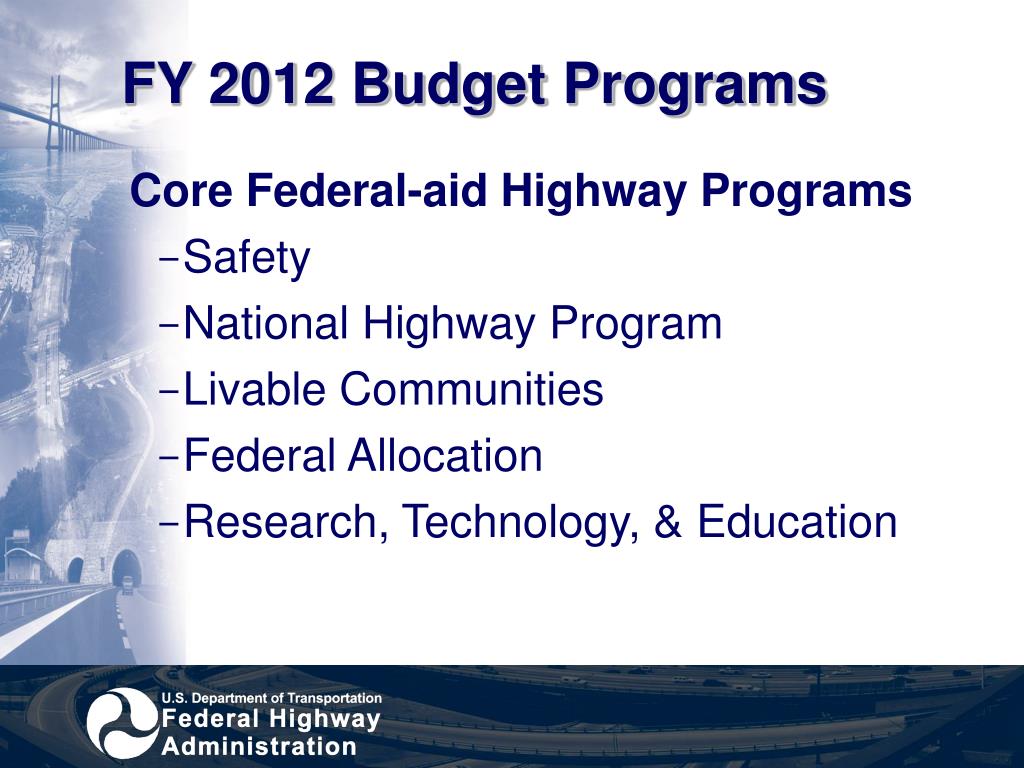 FY 2012 Budget Programs

Core Federal-aid Highway Programs

–Safety

–National Highway Program

–Livable Communities

–Federal Allocation

–Research, Technology, & Education

U.S. Department of Transportation
Federal Highway Administration